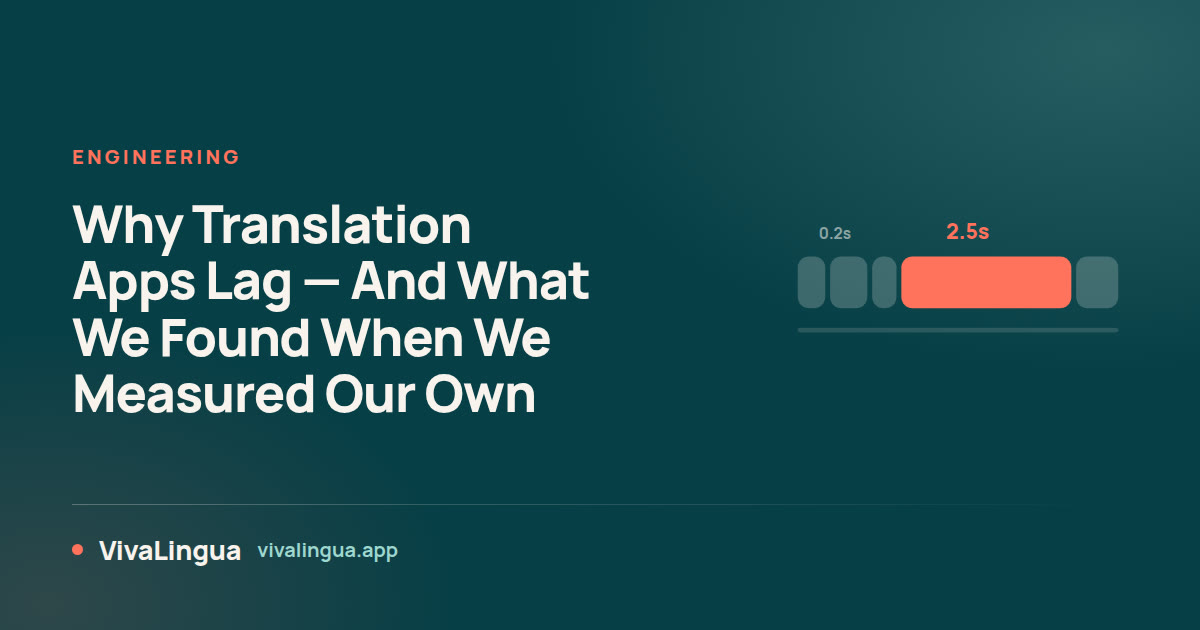 ENGINEERING

Why Translation Apps Lag — And What We Found When We Measured Our Own

0.2s

2.5s

VivaLingua vivalingua.app